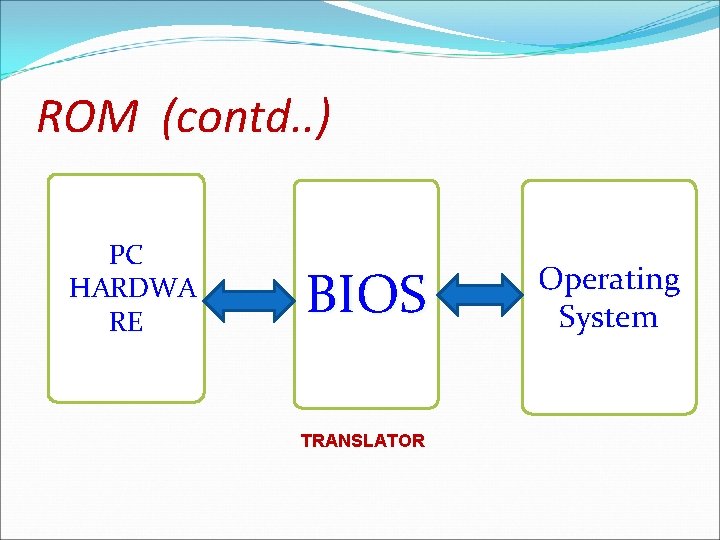 ROM (contd..)

PC HARDWA RE

BIOS

Operating System

TRANSLATOR